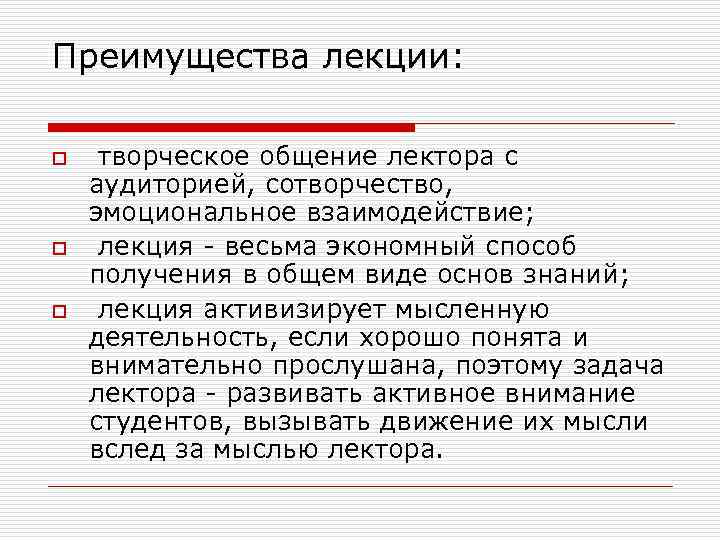 Преимущества лекции:

творческое общение лектора с аудиторией, сотворчество, эмоциональное взаимодействие;

лекция - весьма экономный способ получения в общем виде основ знаний;

лекция активизирует мысленную деятельность, если хорошо понята и внимательно прослушана, поэтому задача лектора - развивать активное внимание студентов, вызывать движение их мысли вслед за мыслью лектора.